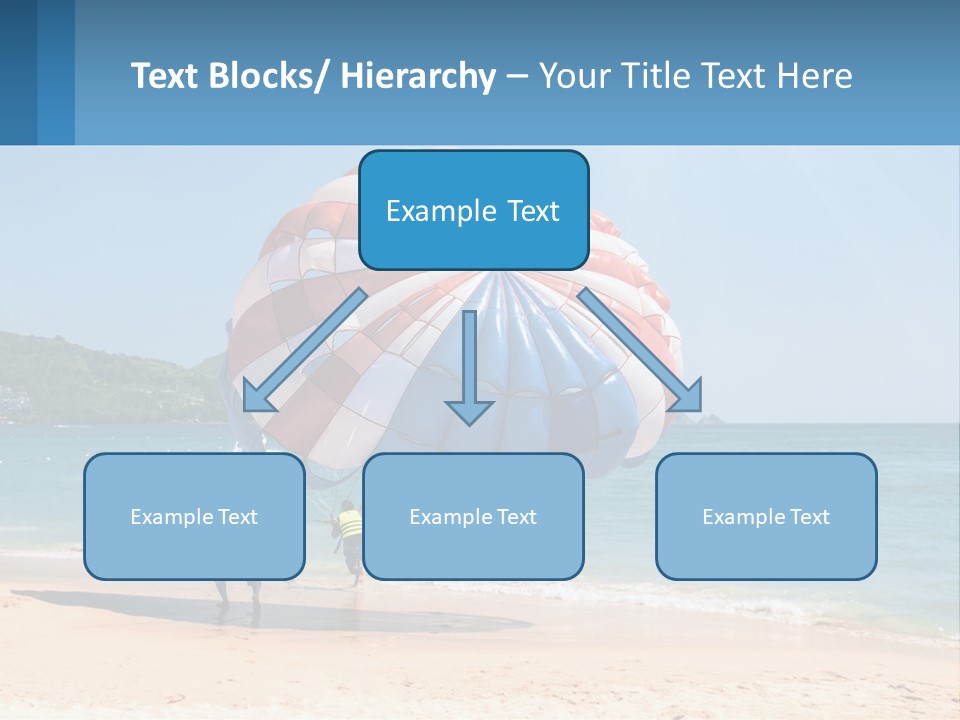 Text Blocks/ Hierarchy – Your Title Text Here

Example Text

Example Text

Example Text

Example Text